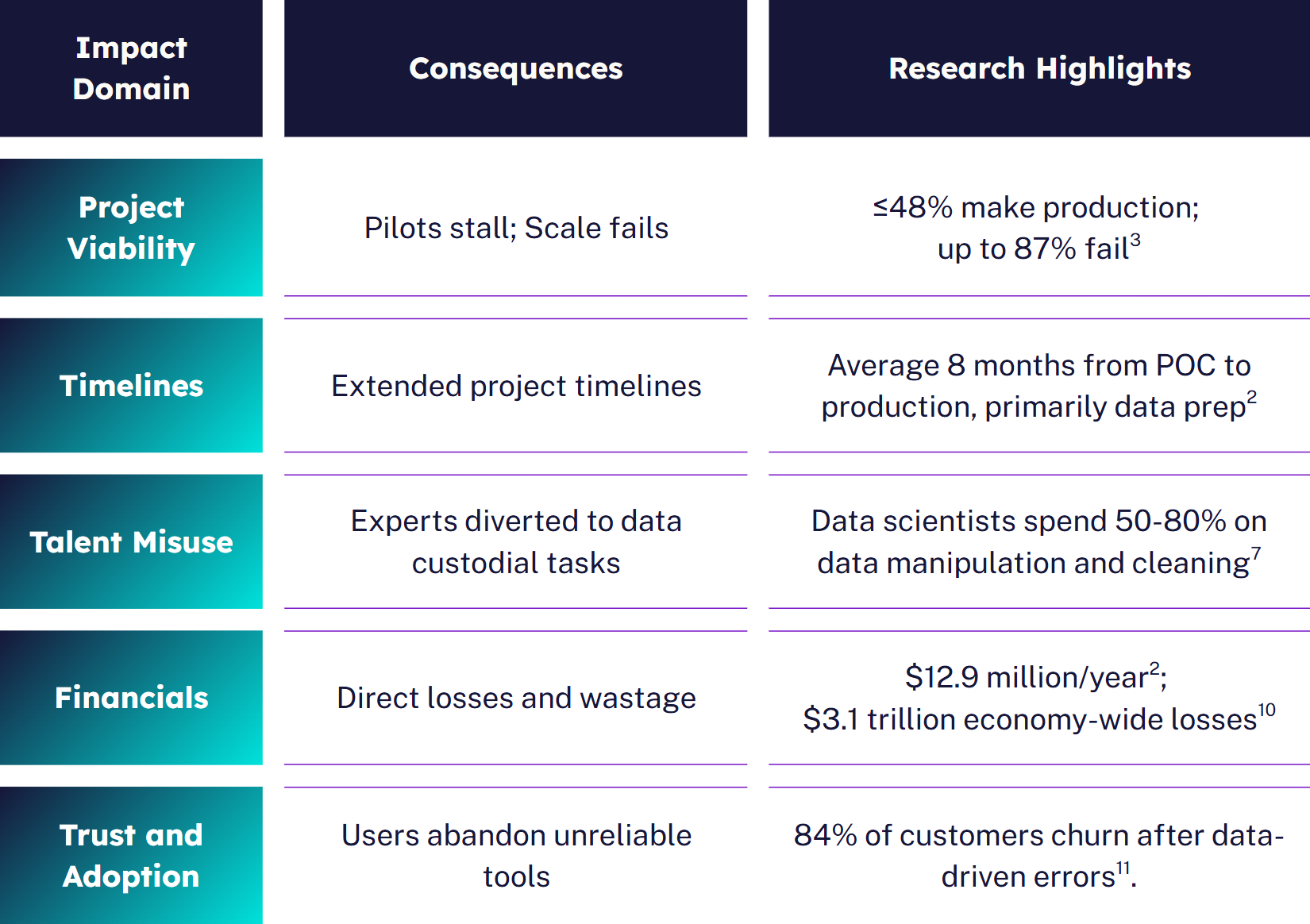 | Impact Domain | Consequences | Research Highlights |
|---|---|---|
| Project Viability | Pilots stall; Scale fails | ≤48% make production; up to 87% fail$^3$ |
| Timelines | Extended project timelines | Average 8 months from POC to production, primarily data prep$^2$ |
| Talent Misuse | Experts diverted to data custodial tasks | Data scientists spend 50-80% on data manipulation and cleaning$^7$ |
| Financials | Direct losses and wastage | \$12.9 million/year$^2$; \$3.1 trillion economy-wide losses$^{10}$ |
| Trust and Adoption | Users abandon unreliable tools | 84% of customers churn after data-driven errors$^{11}$. |